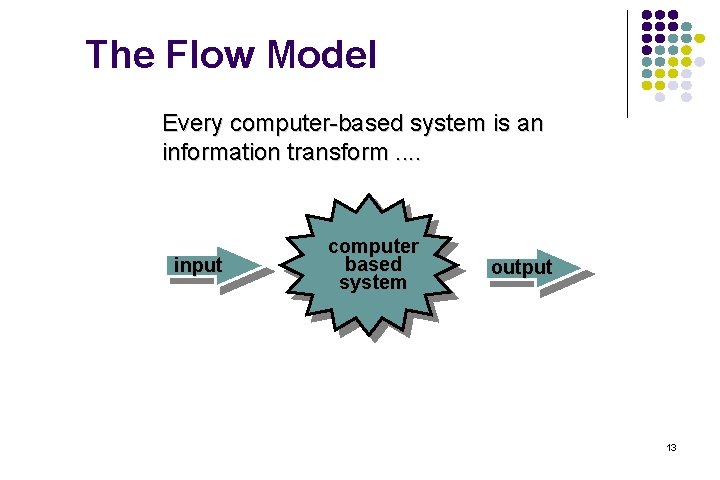 The Flow Model

Every computer-based system is an information transform ....

input

computer based system

output

13